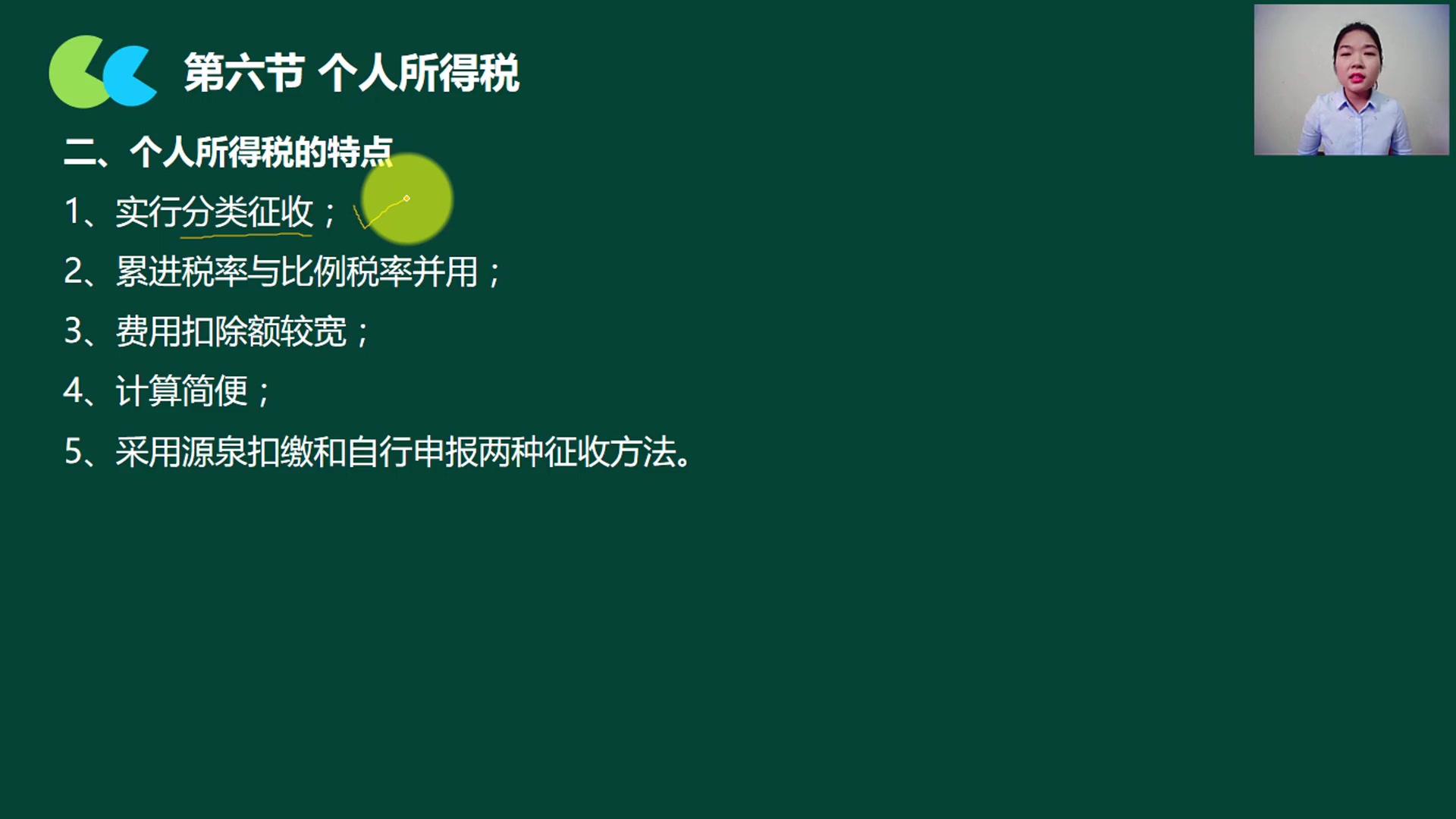 第六节 个人所得税

二、个人所得税的特点

1、实行分类征收；

2、累进税率与比例税率并用；

3、费用扣除额较宽；

4、计算简便；

5、采用源泉扣缴和自行申报两种征收方法。